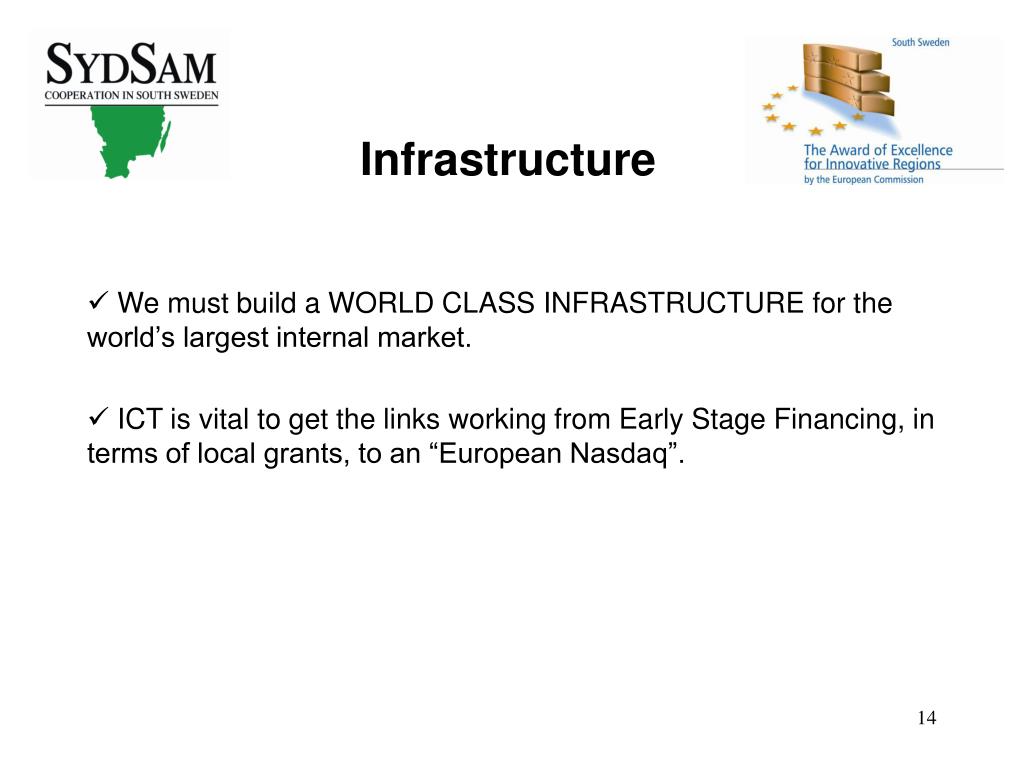 SYDSAM
COOPERATION IN SOUTH SWEDEN

South Sweden
The Award of Excellence for Innovative Regions by the European Commission

Infrastructure

✓ We must build a WORLD CLASS INFRASTRUCTURE for the world’s largest internal market.

✓ ICT is vital to get the links working from Early Stage Financing, in terms of local grants, to an “European Nasdaq”.

14